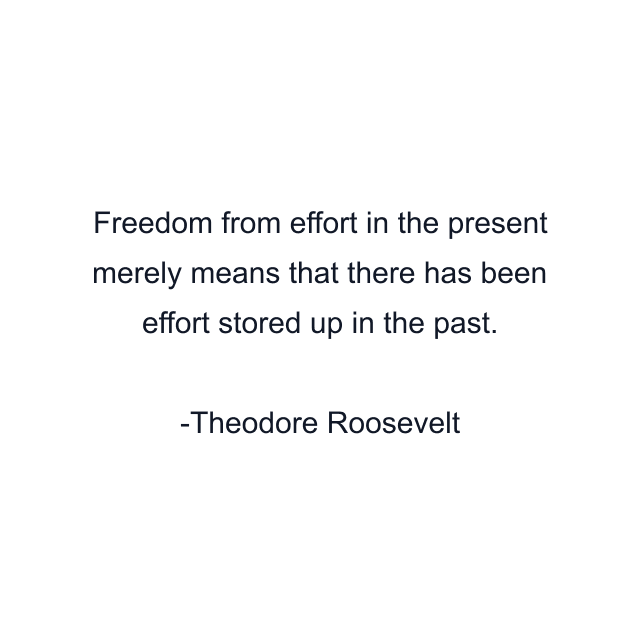 Freedom from effort in the present merely means that there has been effort stored up in the past.

-Theodore Roosevelt